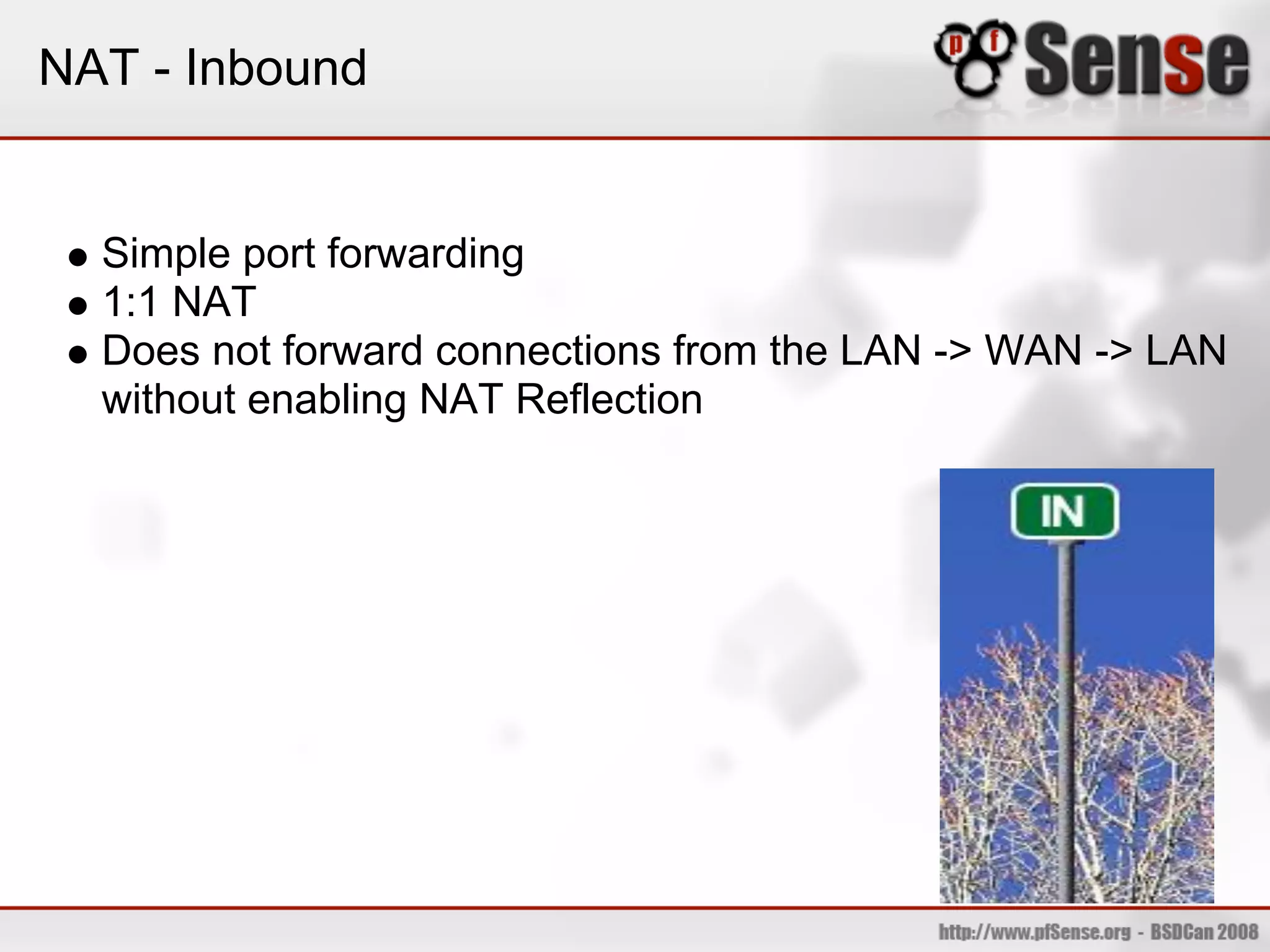 NAT - Inbound

pfSense

- Simple port forwarding
- 1:1 NAT
- Does not forward connections from the LAN -> WAN -> LAN without enabling NAT Reflection

IN

http://www.pfSense.org - BSDCan 2008